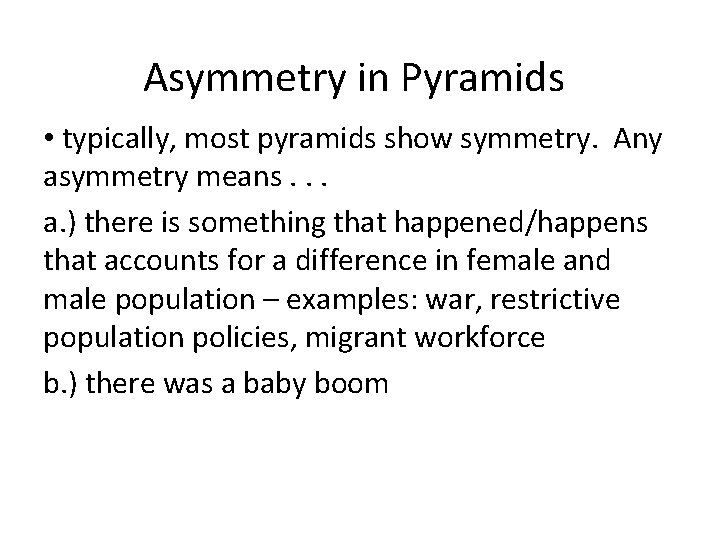 Asymmetry in Pyramids

• typically, most pyramids show symmetry. Any asymmetry means . . .

a.) there is something that happened/happens that accounts for a difference in female and male population – examples: war, restrictive population policies, migrant workforce

b.) there was a baby boom